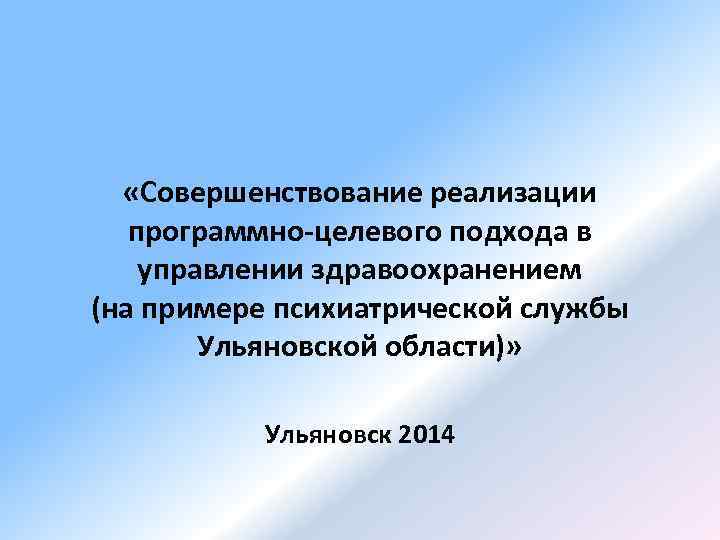 «Совершенствование реализации программно-целевого подхода в управлении здравоохранением (на примере психиатрической службы Ульяновской области)»

Ульяновск 2014